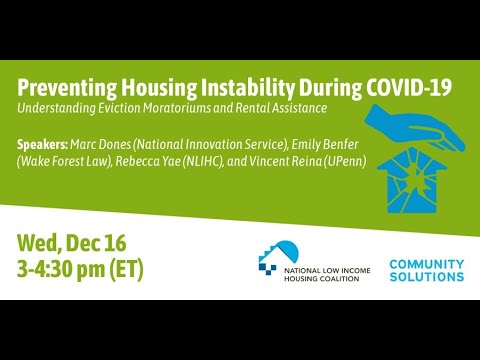 Preventing Housing Instability During COVID-19
Understanding Eviction Moratoriums and Rental Assistance

Speakers: Marc Dones (National Innovation Service), Emily Benfer (Wake Forest Law), Rebecca Yae (NLIHC), and Vincent Reina (UPenn)

Wed, Dec 16
3-4:30 pm (ET)

NATIONAL LOW INCOME HOUSING COALITION

COMMUNITY SOLUTIONS